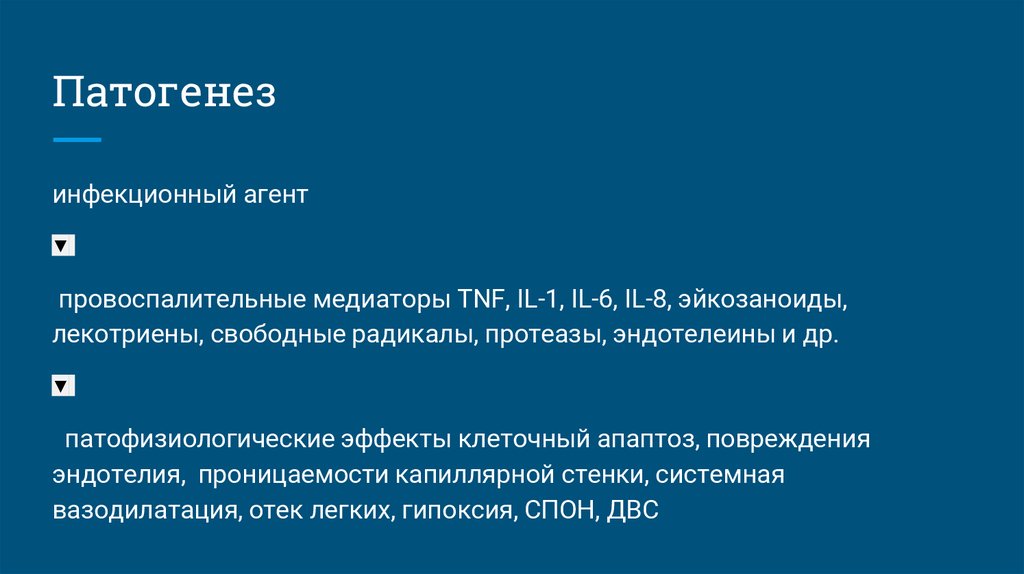 Патогенез

инфекционный агент

▼

провоспалительные медиаторы TNF, IL-1, IL-6, IL-8, эйкозаноиды, лекотриены, свободные радикалы, протеазы, эндотелеины и др.

▼

патофизиологические эффекты клеточный апаптоз, повреждения эндотелия, проницаемости капиллярной стенки, системная вазодилатация, отек легких, гипоксия, СПОН, ДВС